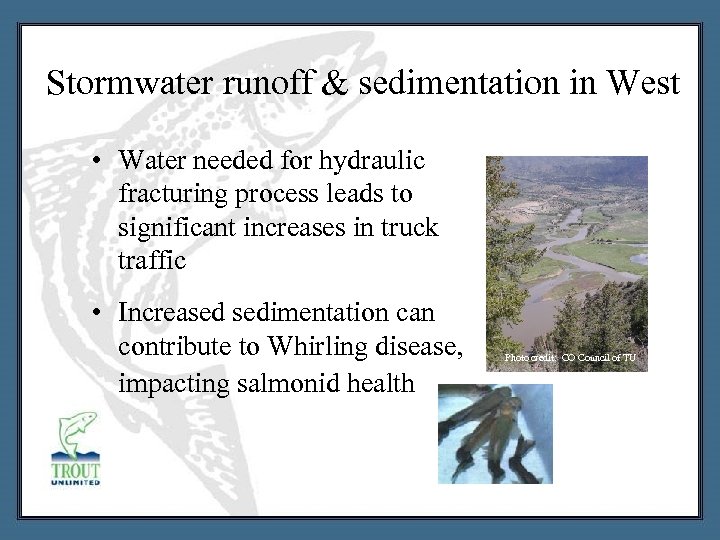 Stormwater runoff & sedimentation in West

• Water needed for hydraulic fracturing process leads to significant increases in truck traffic

• Increased sedimentation can contribute to Whirling disease, impacting salmonid health

Photo credit: CO Council of TU

TROUT UNLIMITED